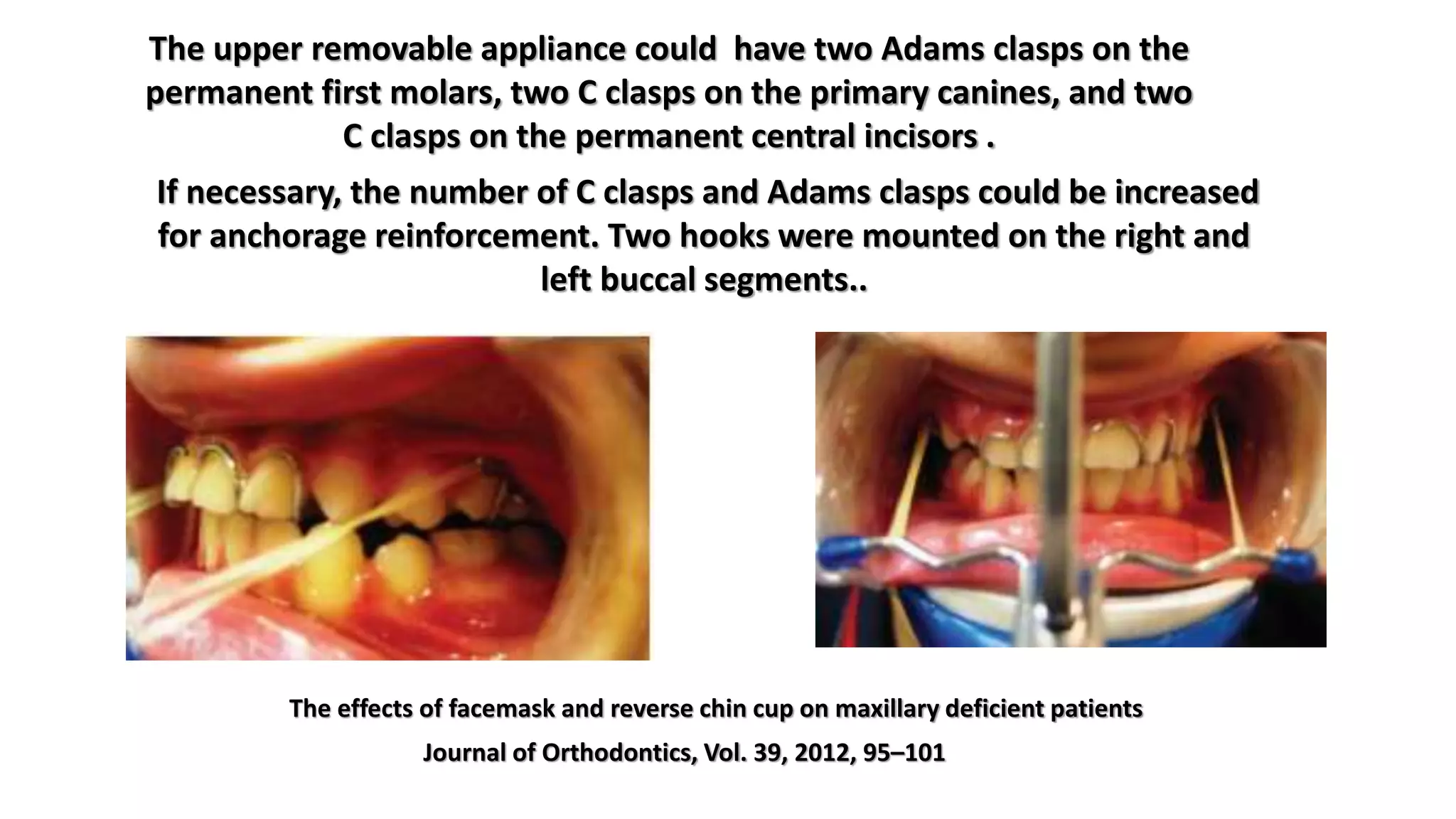 The upper removable appliance could have two Adams clasps on the permanent first molars, two C clasps on the primary canines, and two C clasps on the permanent central incisors .

If necessary, the number of C clasps and Adams clasps could be increased for anchorage reinforcement. Two hooks were mounted on the right and left buccal segments..

The effects of facemask and reverse chin cup on maxillary deficient patients
Journal of Orthodontics, Vol. 39, 2012, 95–101